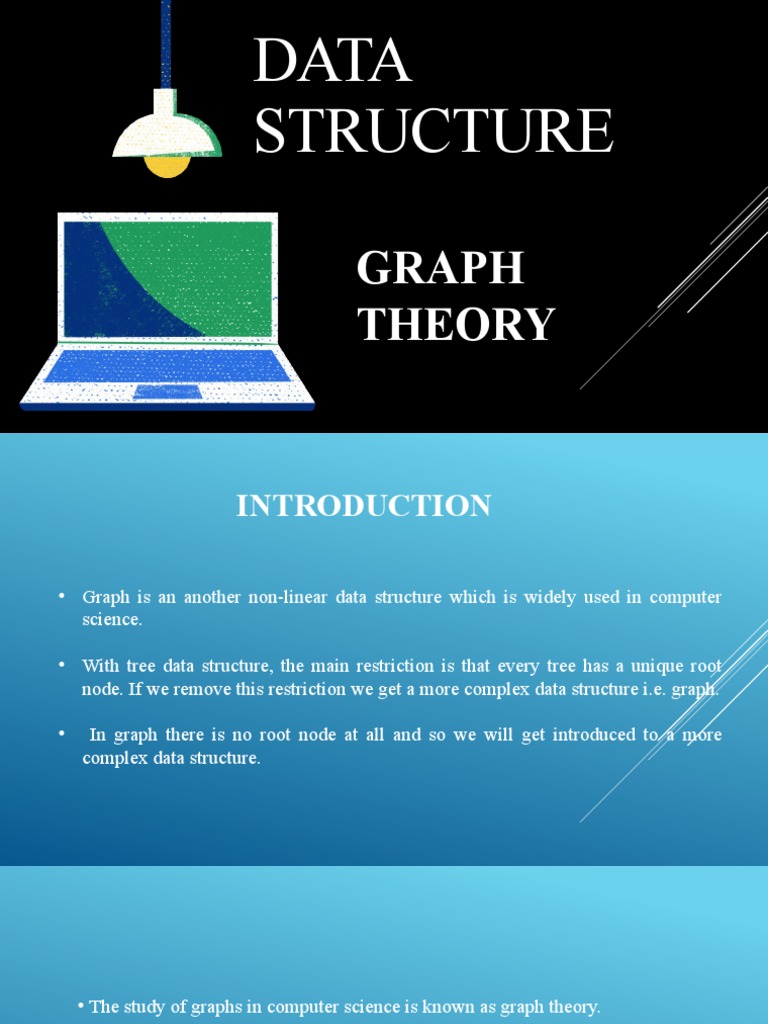 DATA STRUCTURE

GRAPH THEORY

INTRODUCTION

• Graph is an another non-linear data structure which is widely used in computer science.

• With tree data structure, the main restriction is that every tree has a unique root node. If we remove this restriction we get a more complex data structure i.e. graph.

• In graph there is no root node at all and so we will get introduced to a more complex data structure.

• The study of graphs in computer science is known as graph theory.